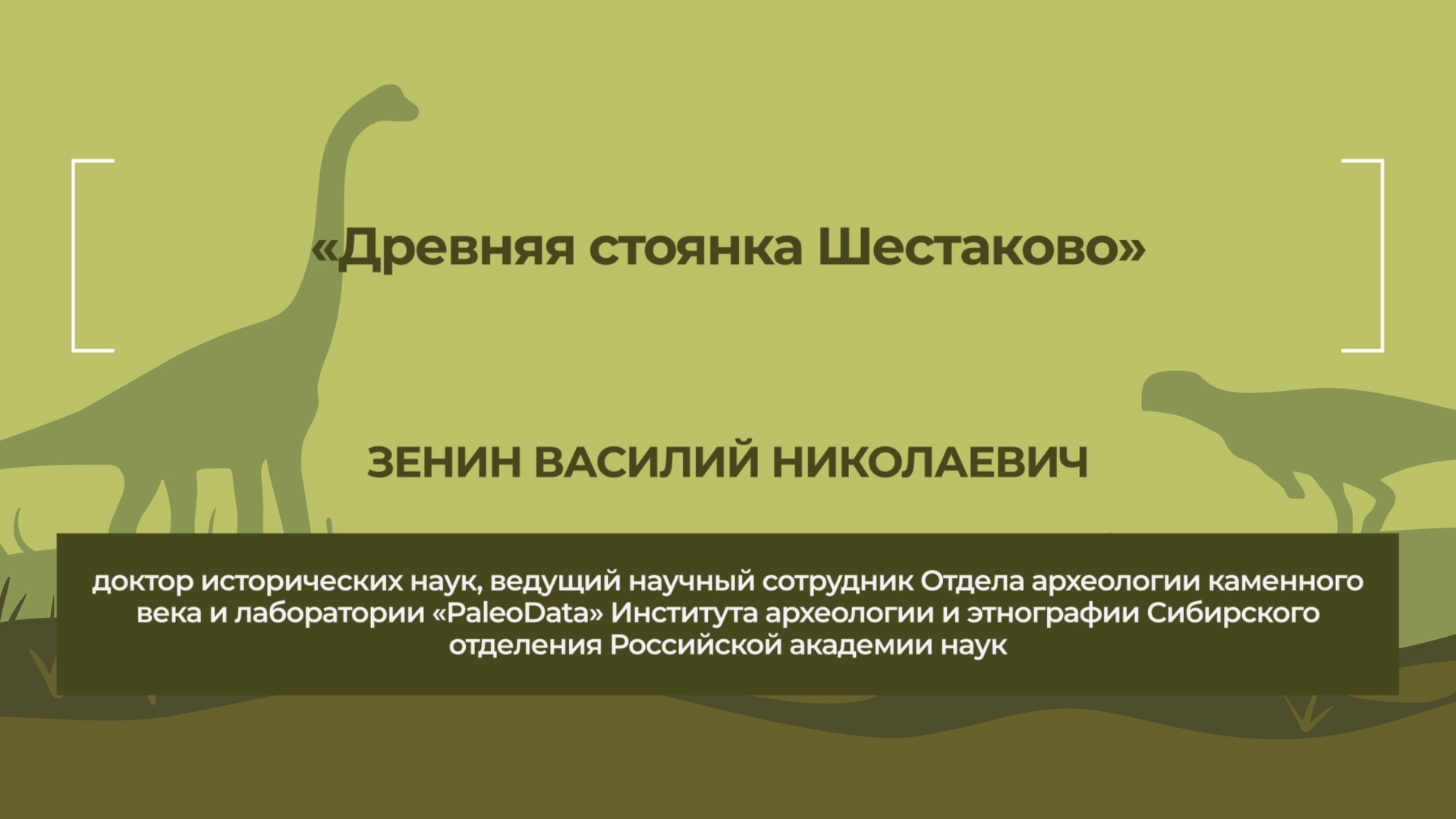 «Древняя стоянка Шестаково»

ЗЕНИН ВАСИЛИЙ НИКОЛАЕВИЧ

доктор исторических наук, ведущий научный сотрудник Отдела археологии каменного века и лаборатории «PaleoData» Института археологии и этнографии Сибирского отделения Российской академии наук